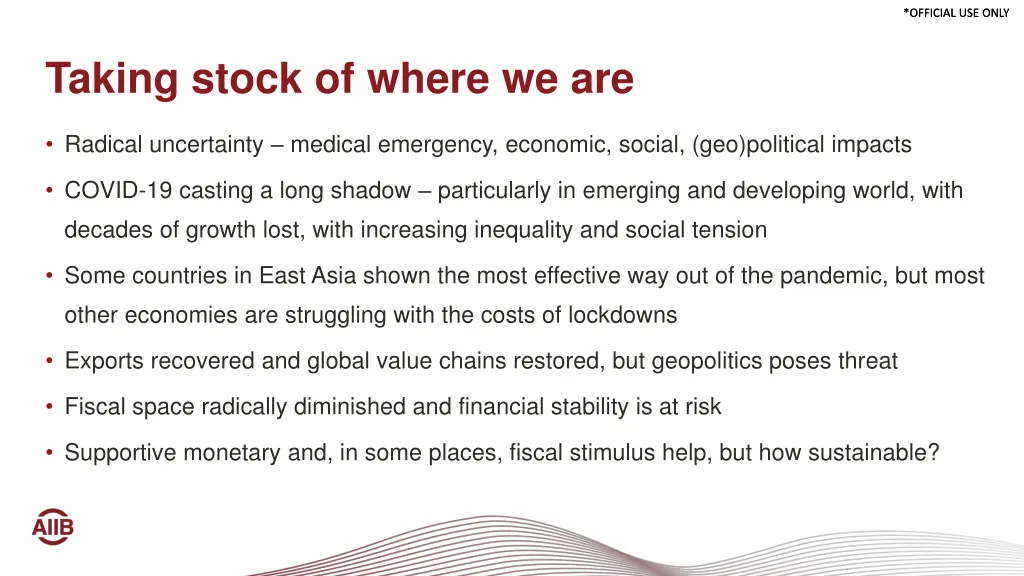 *OFFICIAL USE ONLY

Taking stock of where we are

• Radical uncertainty – medical emergency, economic, social, (geo)political impacts

• COVID-19 casting a long shadow – particularly in emerging and developing world, with decades of growth lost, with increasing inequality and social tension

• Some countries in East Asia shown the most effective way out of the pandemic, but most other economies are struggling with the costs of lockdowns

• Exports recovered and global value chains restored, but geopolitics poses threat

• Fiscal space radically diminished and financial stability is at risk

• Supportive monetary and, in some places, fiscal stimulus help, but how sustainable?

AIIB